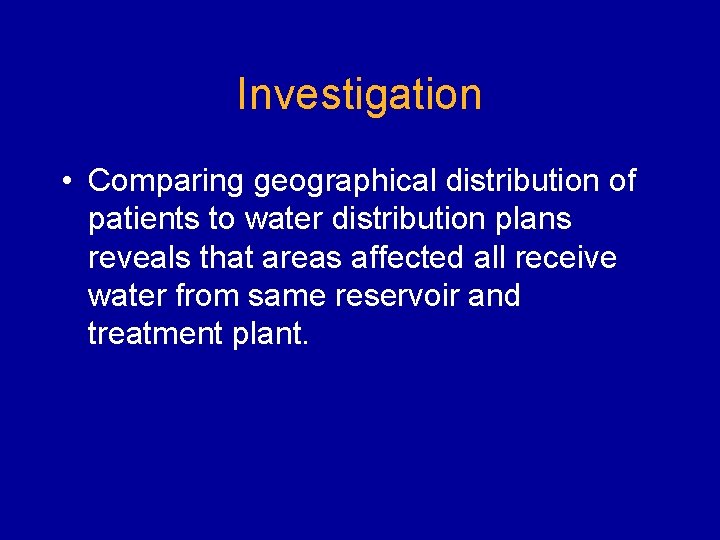 Investigation

• Comparing geographical distribution of patients to water distribution plans reveals that areas affected all receive water from same reservoir and treatment plant.